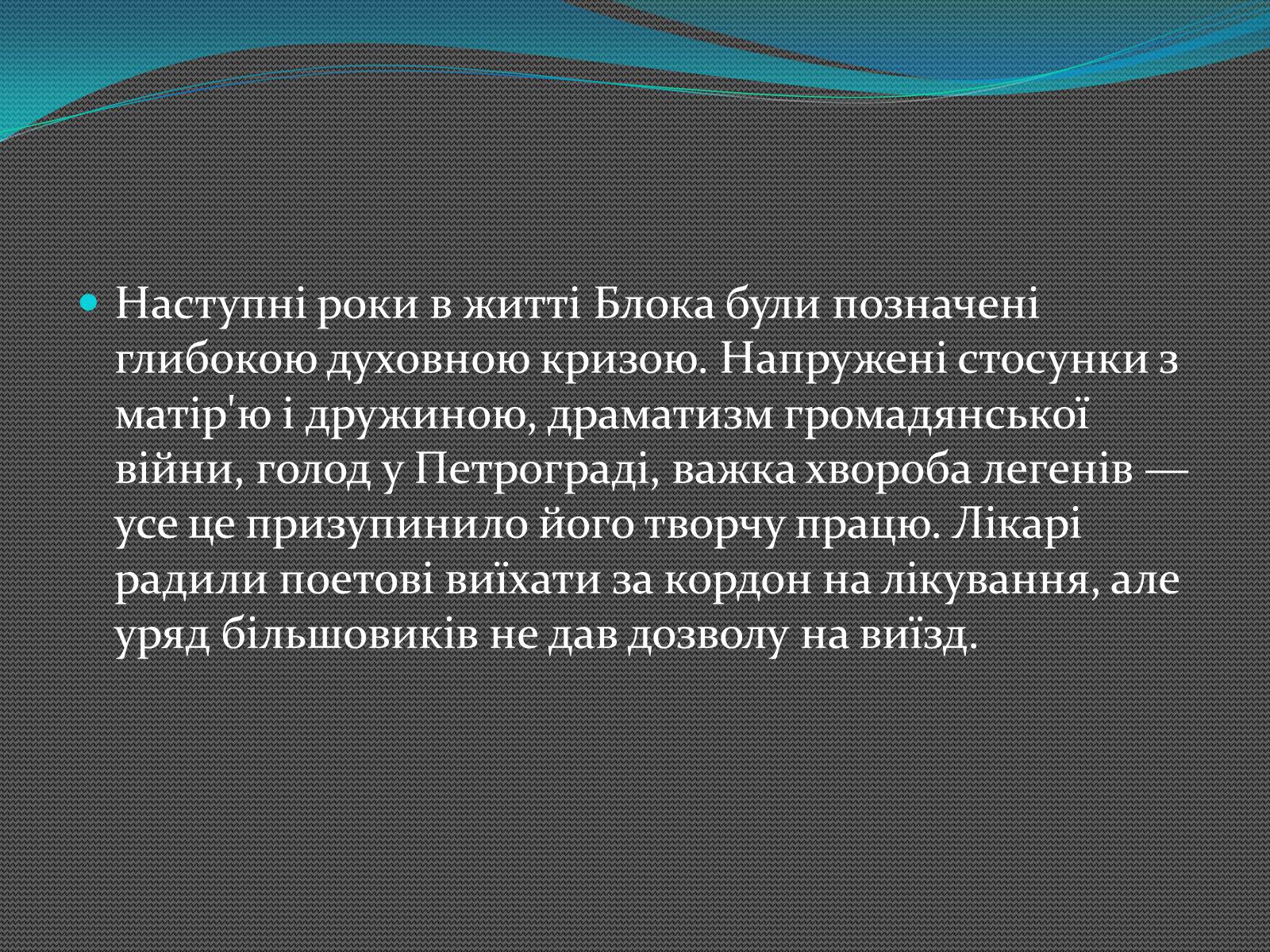 Наступні роки в житті Блока були позначені глибокою духовною кризою. Напружені стосунки з матір'ю і дружиною, драматизм громадянської війни, голод у Петрограді, важка хвороба легенів — усе це призупинило його творчу працю. Лікарі радили поетові виїхати за кордон на лікування, але уряд більшовиків не дав дозволу на виїзд.